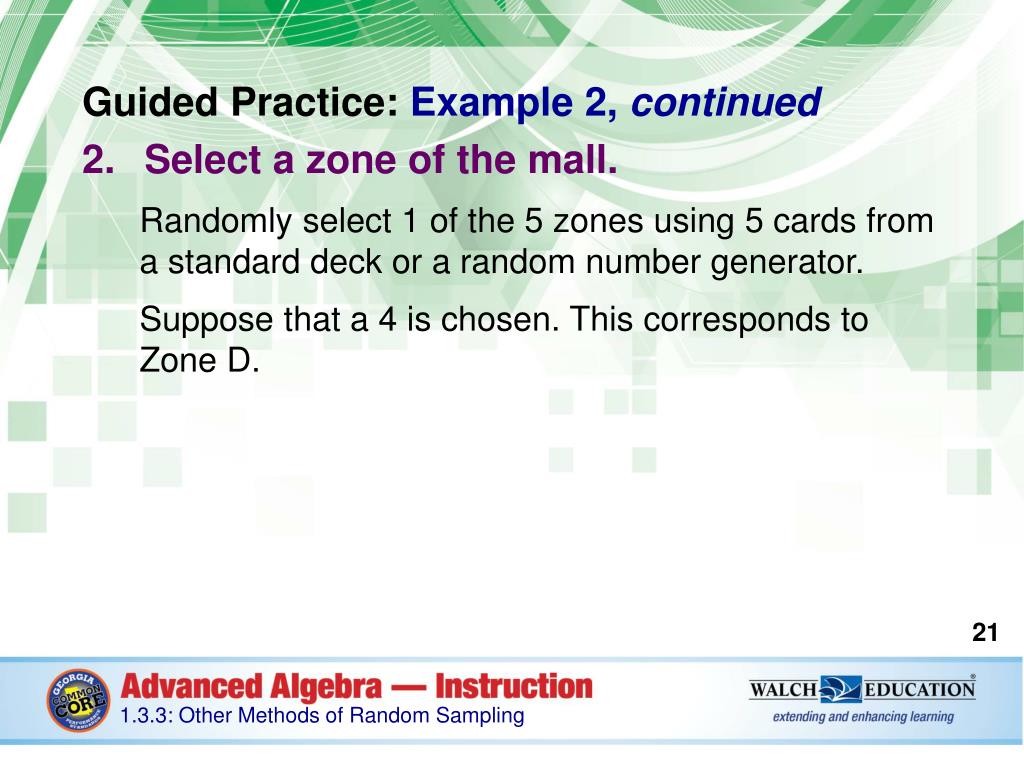 Guided Practice: Example 2, continued

2. Select a zone of the mall.

Randomly select 1 of the 5 zones using 5 cards from a standard deck or a random number generator.

Suppose that a 4 is chosen. This corresponds to Zone D.

21

GEORGIA COMMON CORE PERFORMANCE STANDARDS

Advanced Algebra — Instruction

1.3.3: Other Methods of Random Sampling

WALCH EDUCATION®

extending and enhancing learning